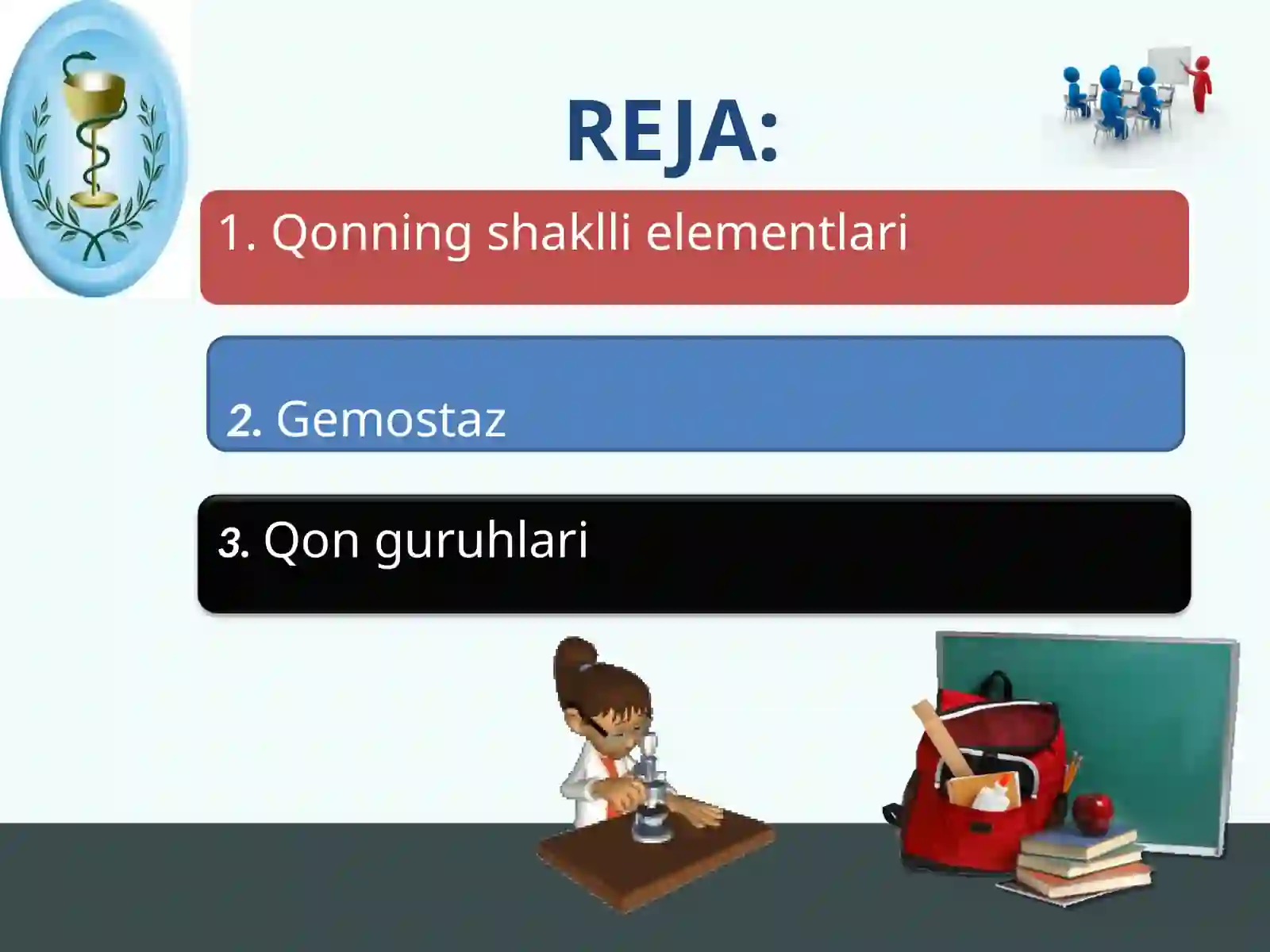 REJA:

1. Qonning shaklli elementlari

2. Gemostaz

3. Qon guruhlari